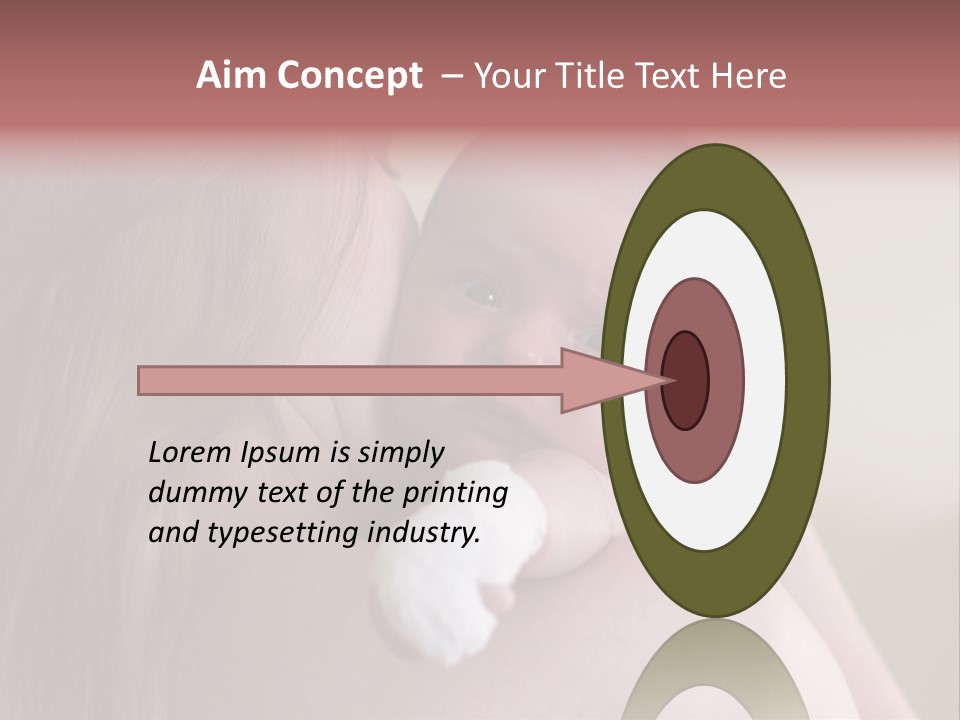 Aim Concept – Your Title Text Here

Lorem Ipsum is simply dummy text of the printing and typesetting industry.